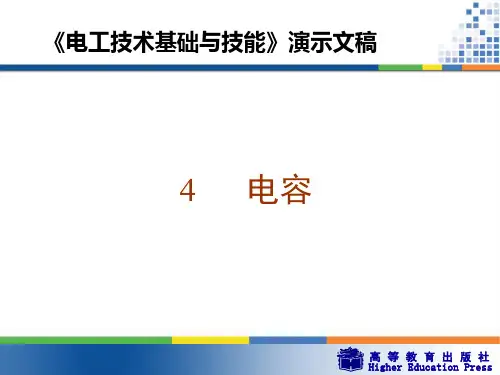 《电工技术基础与技能》演示文稿

4 电容

高等教育出版社
Higher Education Press